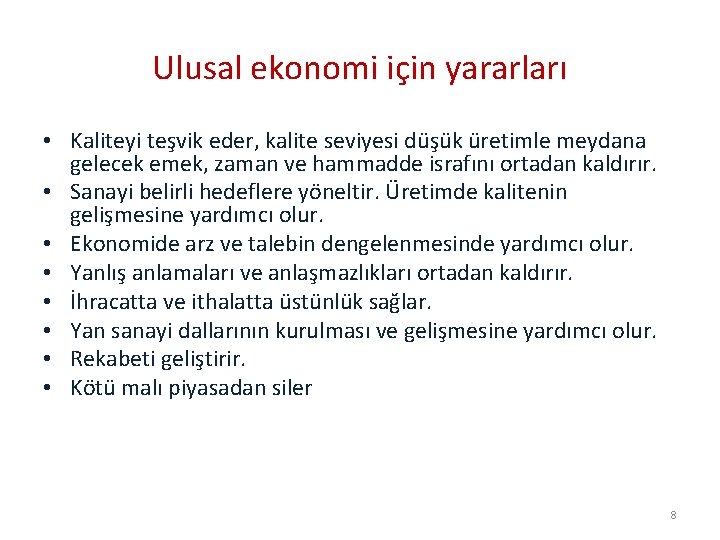 Ulusal ekonomi için yararları

• Kaliteyi teşvik eder, kalite seviyesi düşük üretimle meydana gelecek emek, zaman ve hammadde israfını ortadan kaldırır.
• Sanayi belirli hedeflere yöneltir. Üretimde kalitenin gelişmesine yardımcı olur.
• Ekonomide arz ve talebin dengelenmesinde yardımcı olur.
• Yanlış anlamaları ve anlaşmazlıkları ortadan kaldırır.
• İhracatta ve ithalatta üstünlük sağlar.
• Yan sanayi dallarının kurulması ve gelişmesine yardımcı olur.
• Rekabeti geliştirir.
• Kötü malı piyasadan siler

8